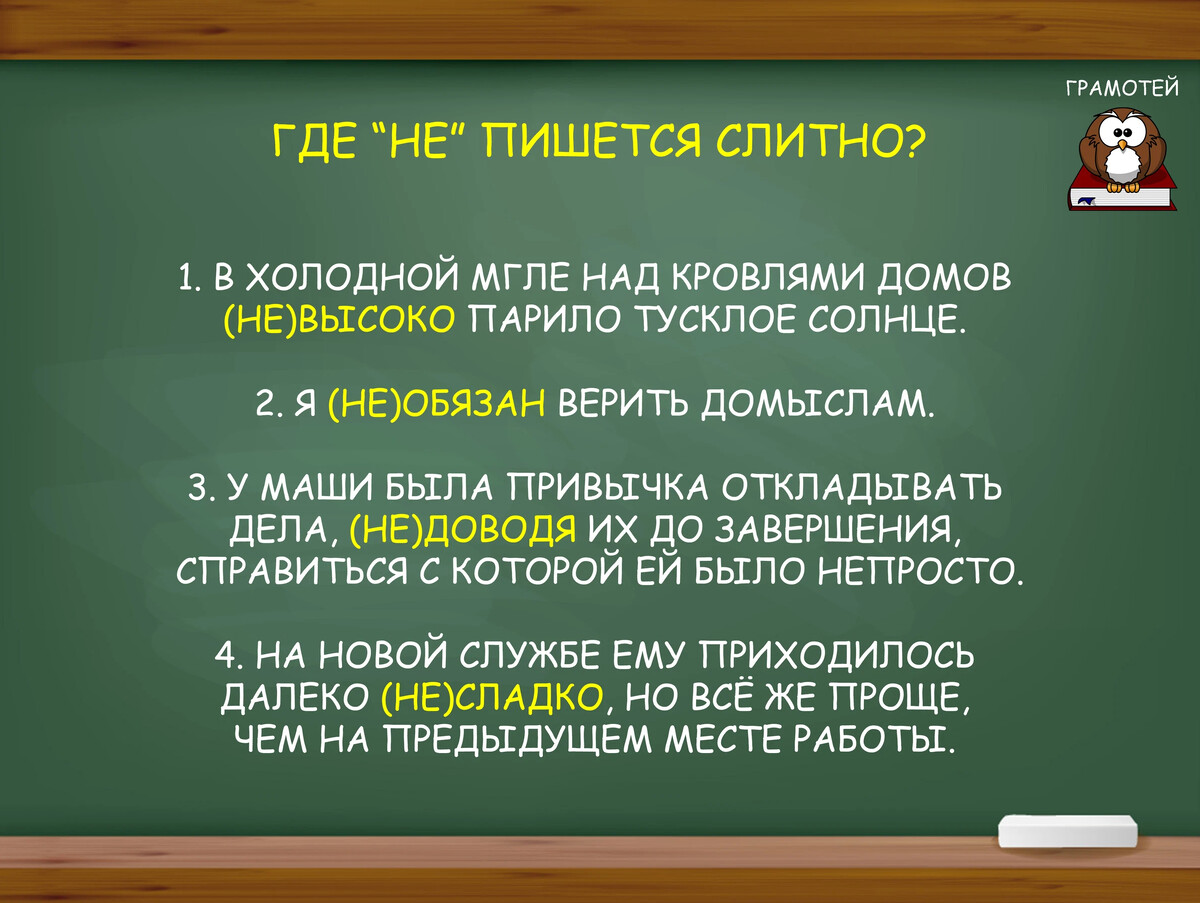 ГРАМОТЕЙ

ГДЕ “НЕ” ПИШЕТСЯ СЛИТНО?

1. В ХОЛОДНОЙ МГЛЕ НАД КРОВЛЯМИ ДОМОВ (НЕ)ВЫСОКО ПАРИЛО ТУСКЛОЕ СОЛНЦЕ.

2. Я (НЕ)ОБЯЗАН ВЕРИТЬ ДОМЫСЛАМ.

3. У МАШИ БЫЛА ПРИВЫЧКА ОТКЛАДЫВАТЬ ДЕЛА, (НЕ)ДОВОДЯ ИХ ДО ЗАВЕРШЕНИЯ, СПРАВИТЬСЯ С КОТОРОЙ ЕЙ БЫЛО НЕПРОСТО.

4. НА НОВОЙ СЛУЖБЕ ЕМУ ПРИХОДИЛОСЬ ДАЛЕКО (НЕ)СЛАДКО, НО ВСЁ ЖЕ ПРОЩЕ, ЧЕМ НА ПРЕДЫДУЩЕМ МЕСТЕ РАБОТЫ.